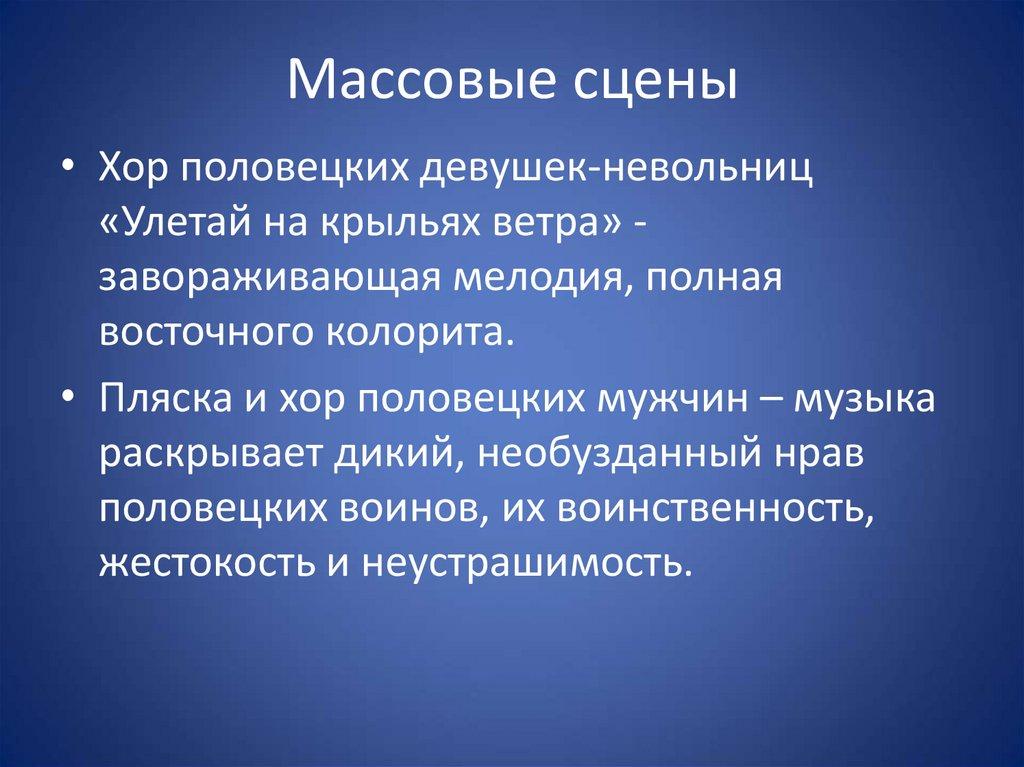 Массовые сцены

• Хор половецких девушек-невольниц «Улетай на крыльях ветра» - завораживающая мелодия, полная восточного колорита.

• Пляска и хор половецких мужчин – музыка раскрывает дикий, необузданный нрав половецких воинов, их воинственность, жестокость и неустрашимость.